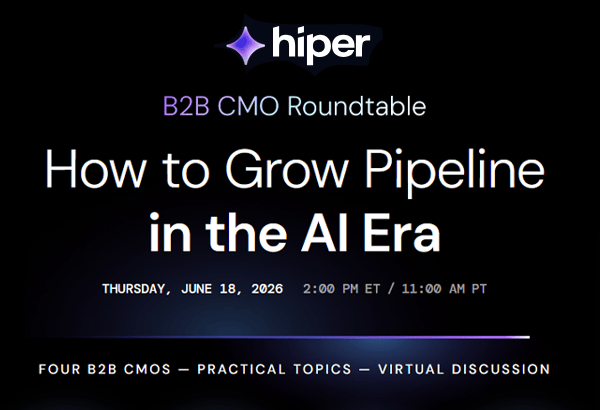 hiper

B2B CMO Roundtable

How to Grow Pipeline
in the AI Era

THURSDAY, JUNE 18, 2026 2:00 PM ET / 11:00 AM PT

FOUR B2B CMOS — PRACTICAL TOPICS — VIRTUAL DISCUSSION